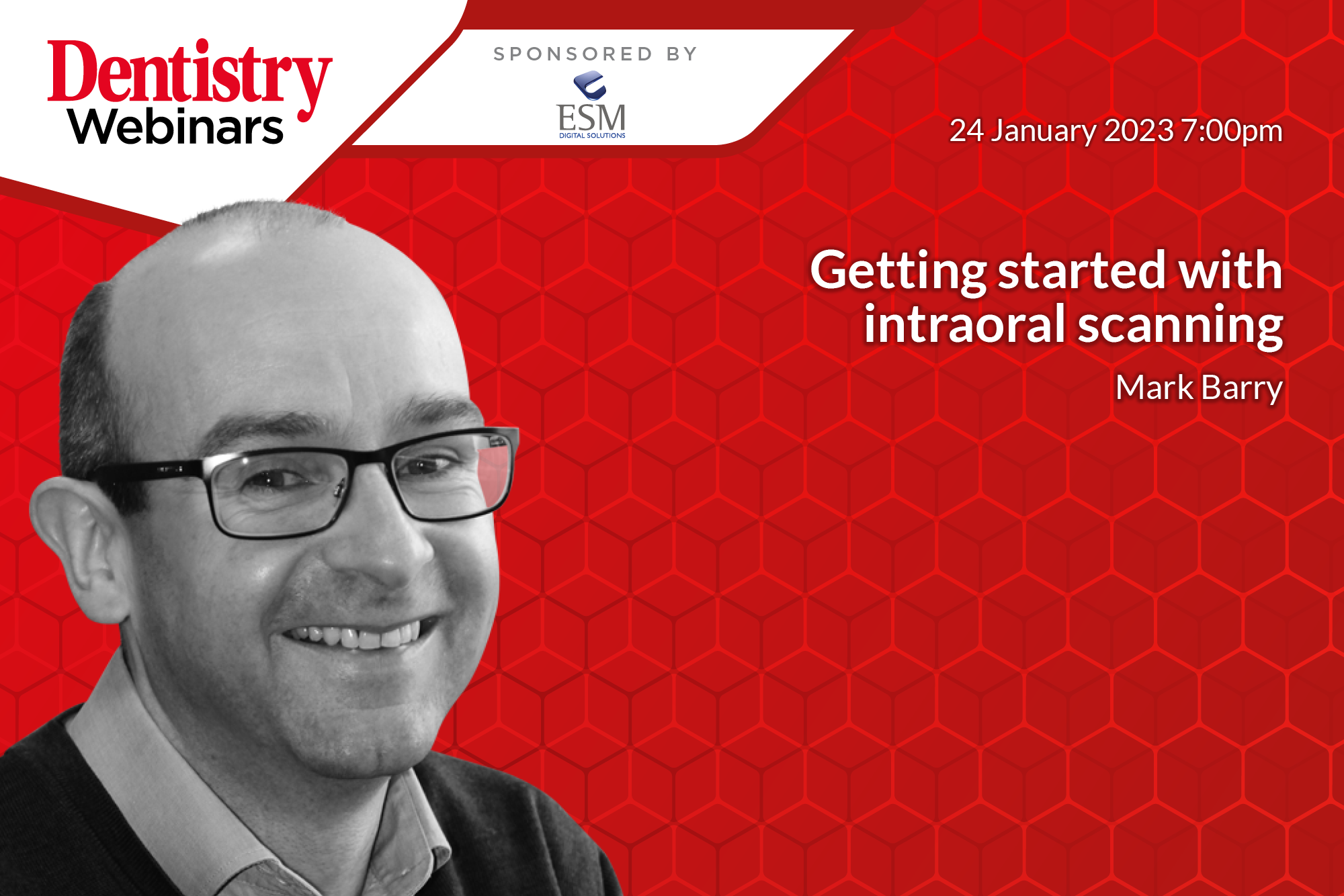 Dentistry Webinars

SPONSORED BY

ESM
DIGITAL SOLUTIONS

24 January 2023 7:00pm

Getting started with intraoral scanning

Mark Barry